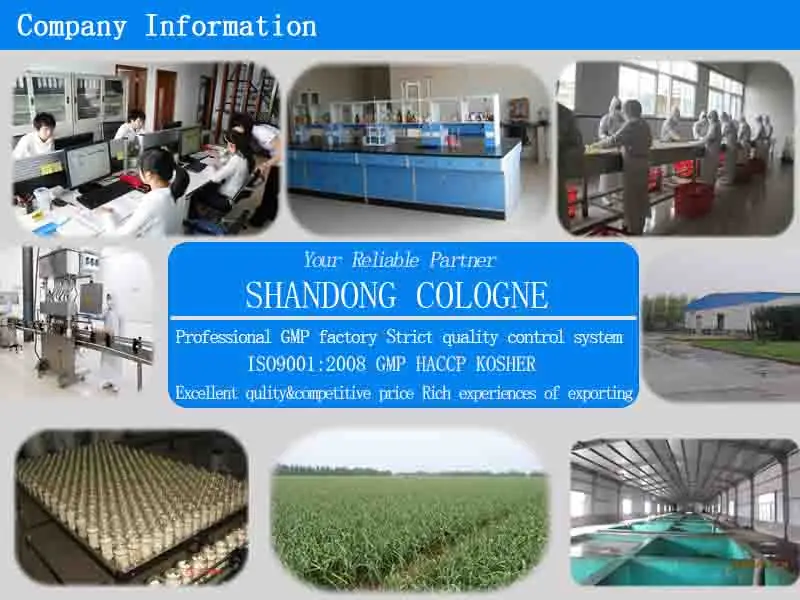 Company Information

Your Reliable Partner

SHANDONG COLOGNE

Professional GMP factory Strict quality control system

ISO9001:2008 GMP HACCP KOSHER

Excellent qulity&competitive price Rich experiences of exporting